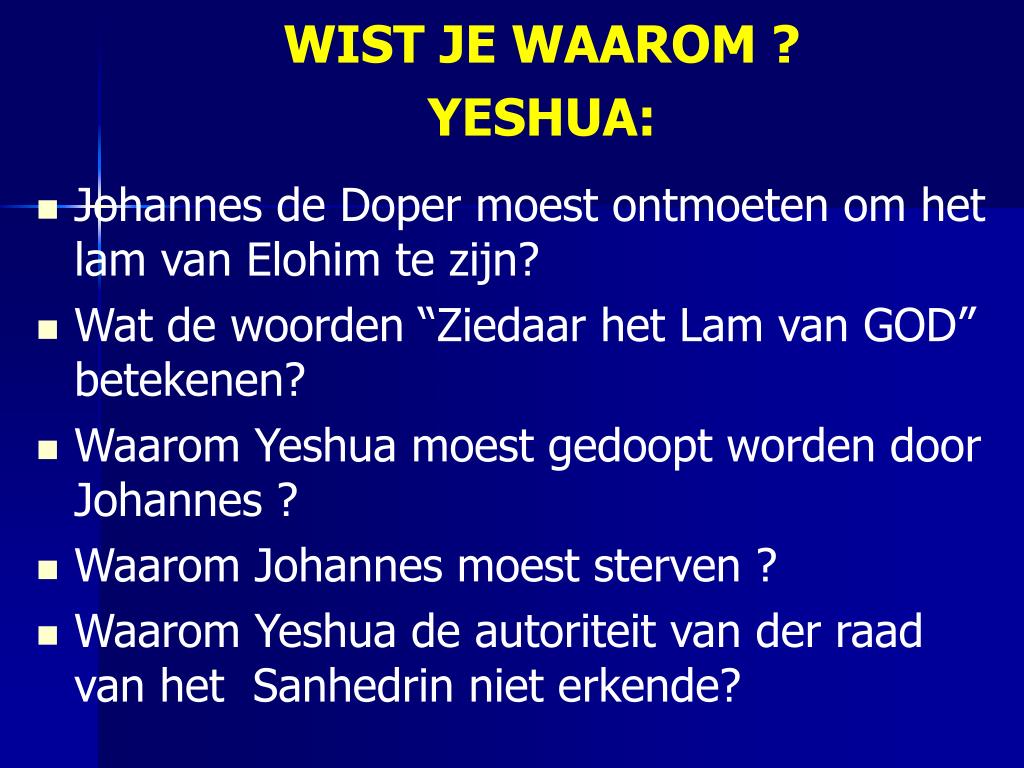 WIST JE WAAROM ?
YESHUA:

- Johannes de Doper moest ontmoeten om het lam van Elohim te zijn?
- Wat de woorden “Ziedaar het Lam van GOD” betekenen?
- Waarom Yeshua moest gedoopt worden door Johannes ?
- Waarom Johannes moest sterven ?
- Waarom Yeshua de autoriteit van der raad van het Sanhedrin niet erkende?